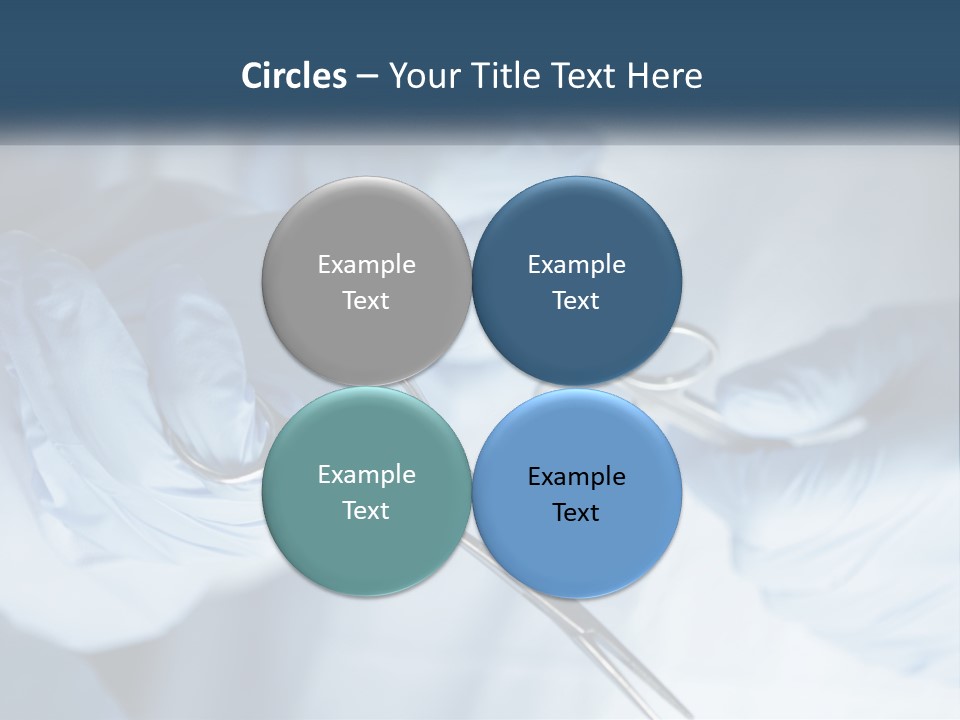 Circles – Your Title Text Here

Example Text

Example Text

Example Text

Example Text